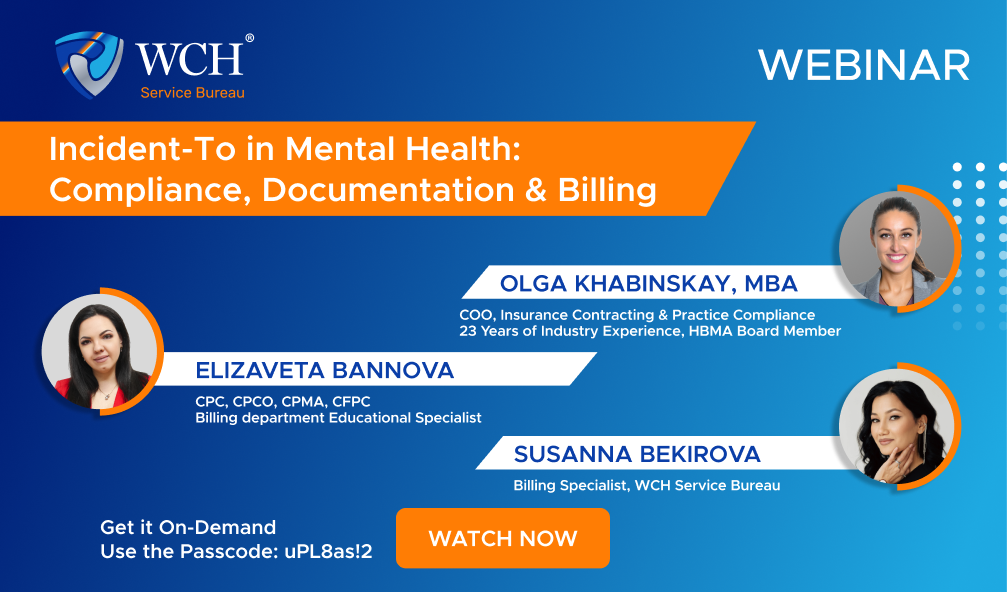 WCH®
Service Bureau

WEBINAR

Incident-To in Mental Health: Compliance, Documentation & Billing

OLGA KHABINSKAY, MBA
COO, Insurance Contracting & Practice Compliance
23 Years of Industry Experience, HBMA Board Member

ELIZAVETA BANNOVA
CPC, CPCO, CPMA, CFPC
Billing department Educational Specialist

SUSANNA BEKIROVA
Billing Specialist, WCH Service Bureau

Get it On-Demand
Use the Passcode: uPL8as!2

WATCH NOW